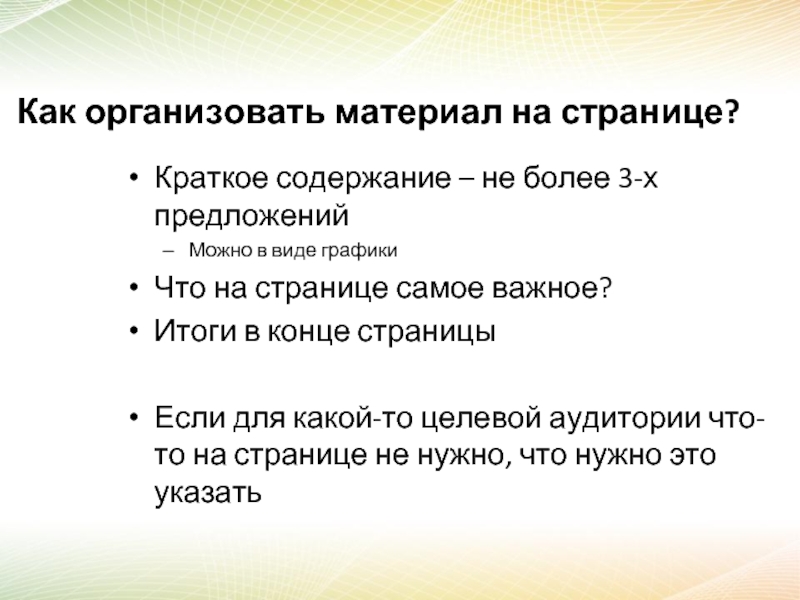 Как организовать материал на странице?

• Краткое содержание – не более 3-х предложений
– Можно в виде графики
• Что на странице самое важное?
• Итоги в конце страницы

• Если для какой-то целевой аудитории что-то на странице не нужно, что нужно это указать